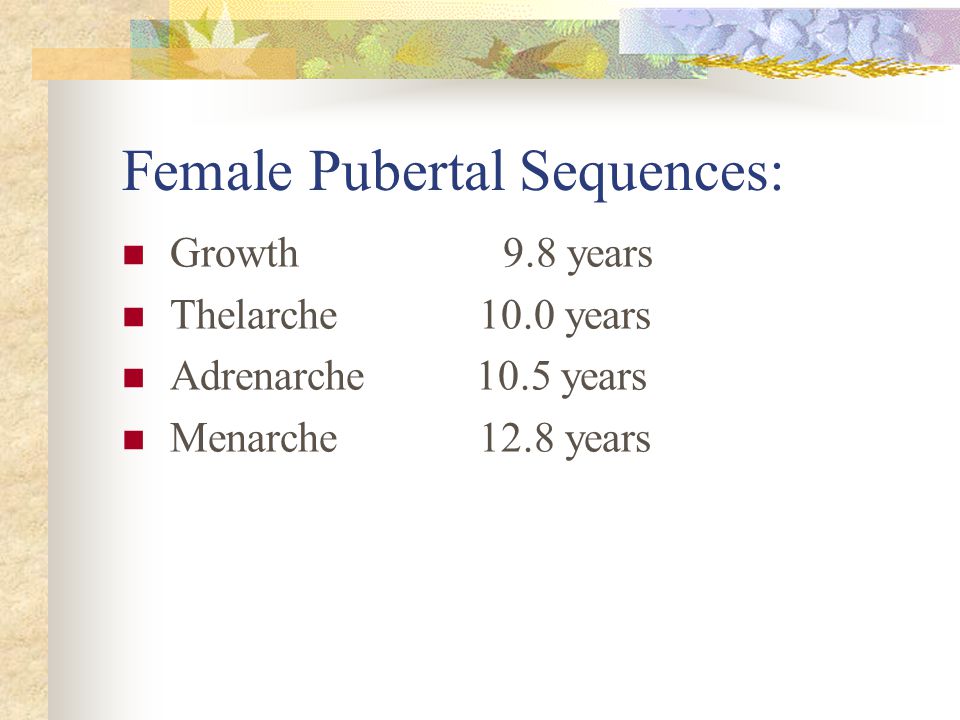 Female Pubertal Sequences:

- Growth 9.8 years
- Thelarche 10.0 years
- Adrenarche 10.5 years
- Menarche 12.8 years